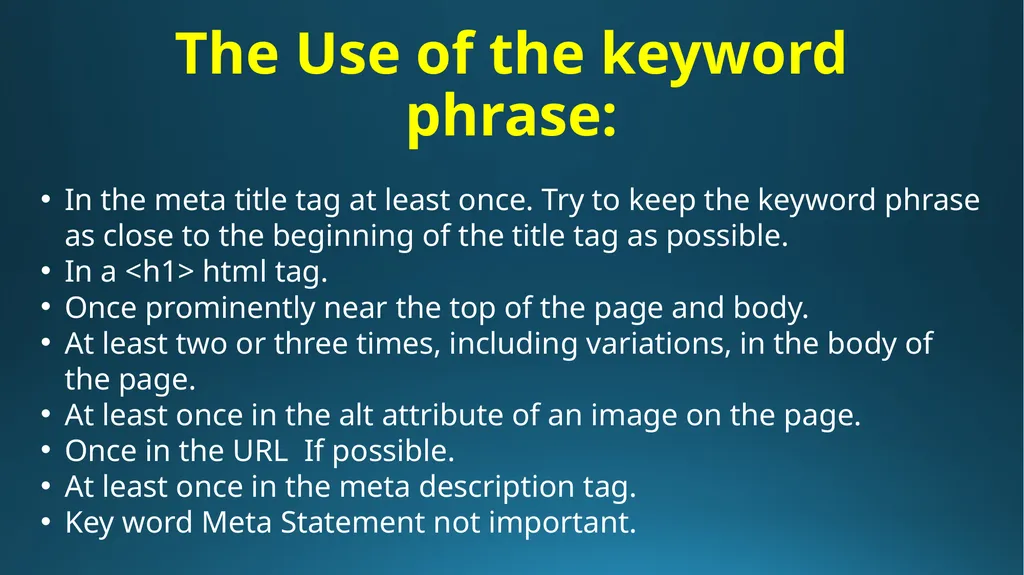 The Use of the keyword phrase:

• In the meta title tag at least once. Try to keep the keyword phrase as close to the beginning of the title tag as possible.
• In a <h1> html tag.
• Once prominently near the top of the page and body.
• At least two or three times, including variations, in the body of the page.
• At least once in the alt attribute of an image on the page.
• Once in the URL  If possible.
• At least once in the meta description tag.
• Key word Meta Statement not important.